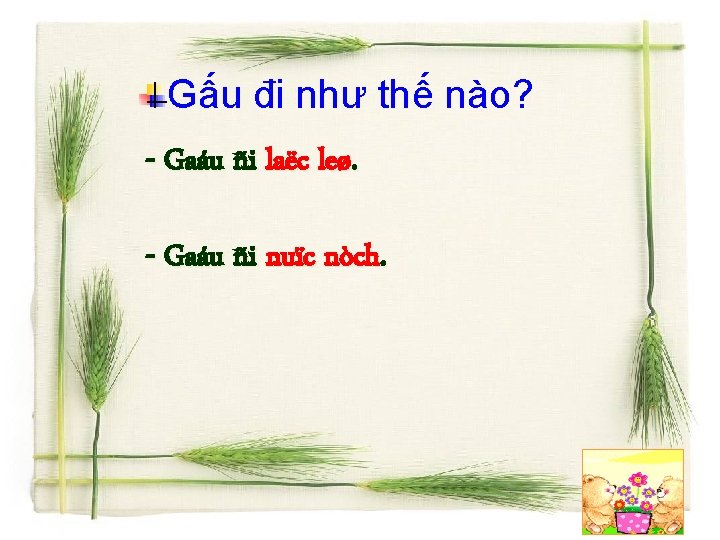 Gấu đi như thế nào?

- Gaáu ñi laëc leø.

- Gaáu ñi nuïc nòch.